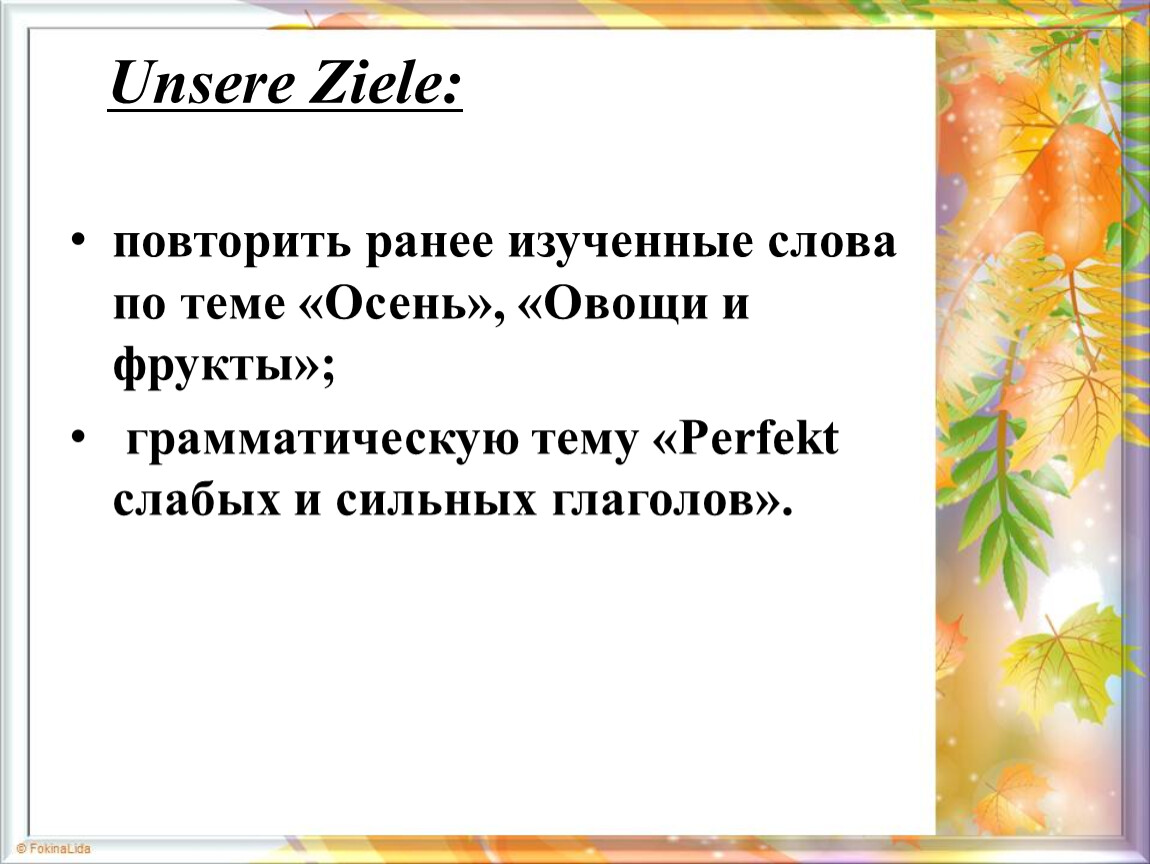 Unsere Ziele:

• повторить ранее изученные слова по теме «Осень», «Овощи и фрукты»;

• грамматическую тему «Perfekt слабых и сильных глаголов».

© FokinaLida